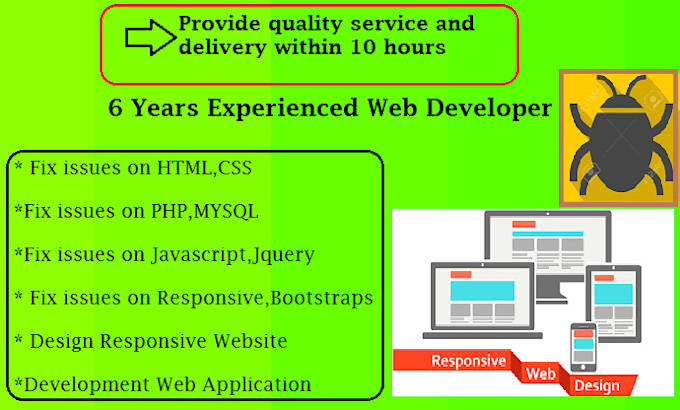 Provide quality service and delivery within 10 hours

6 Years Experienced Web Developer

* Fix issues on HTML,CSS

*Fix issues on PHP,MYSQL

*Fix issues on Javascript,Jquery

* Fix issues on Responsive,Bootstraps

* Design Responsive Website

*Development Web Application

Responsive Web Design